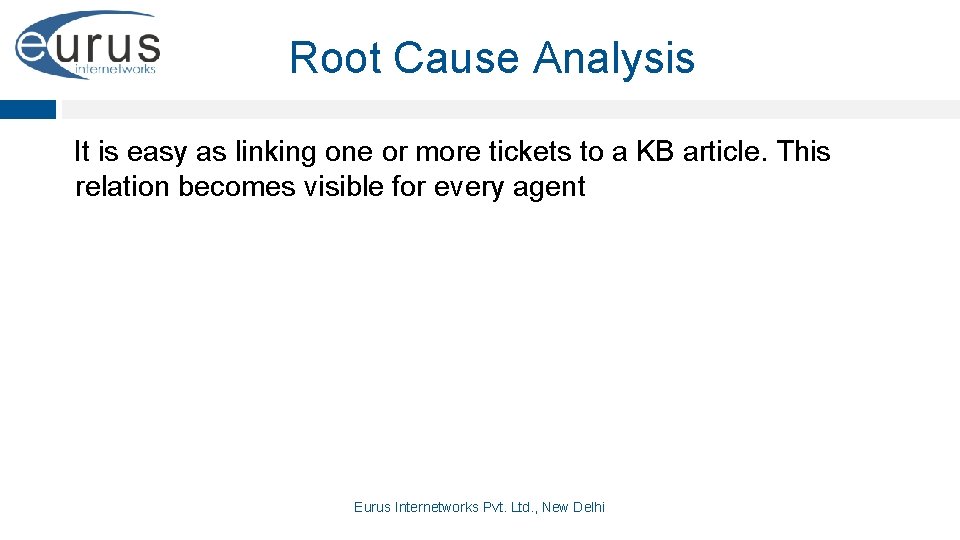 eurus
internetworks

Root Cause Analysis

It is easy as linking one or more tickets to a KB article. This relation becomes visible for every agent

Eurus Internetworks Pvt. Ltd., New Delhi